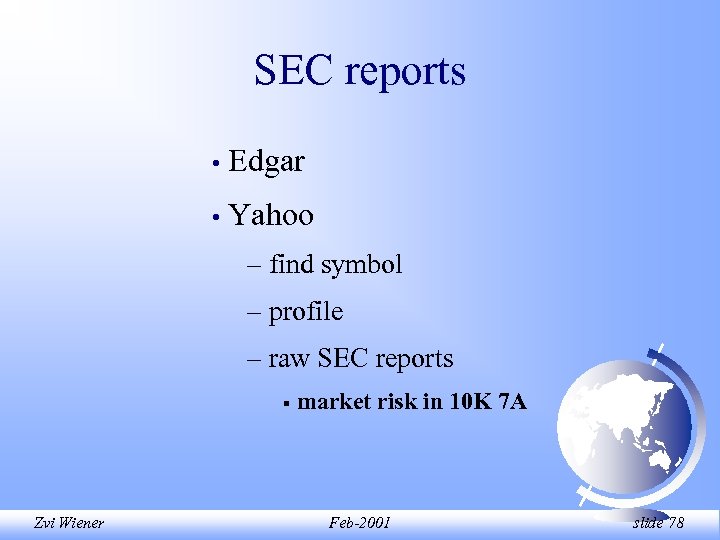 SEC reports

• Edgar
• Yahoo
– find symbol
– profile
– raw SEC reports
▪ market risk in 10K 7A

Zvi Wiener Feb-2001 slide 78